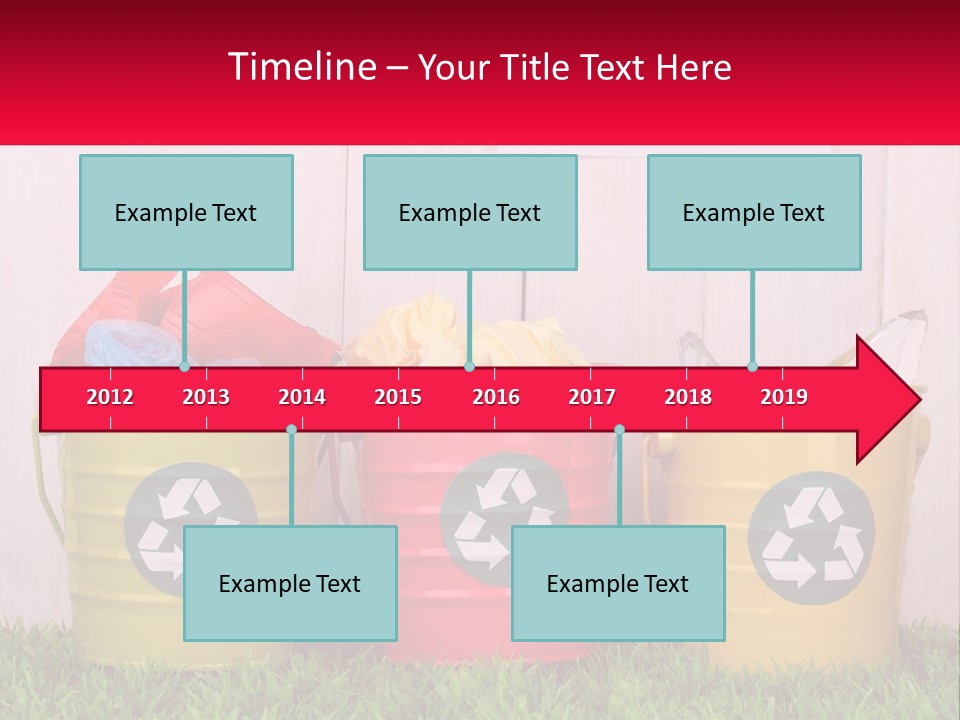 Timeline – Your Title Text Here

Example Text

Example Text

Example Text

2012 2013 2014 2015 2016 2017 2018 2019

Example Text

Example Text